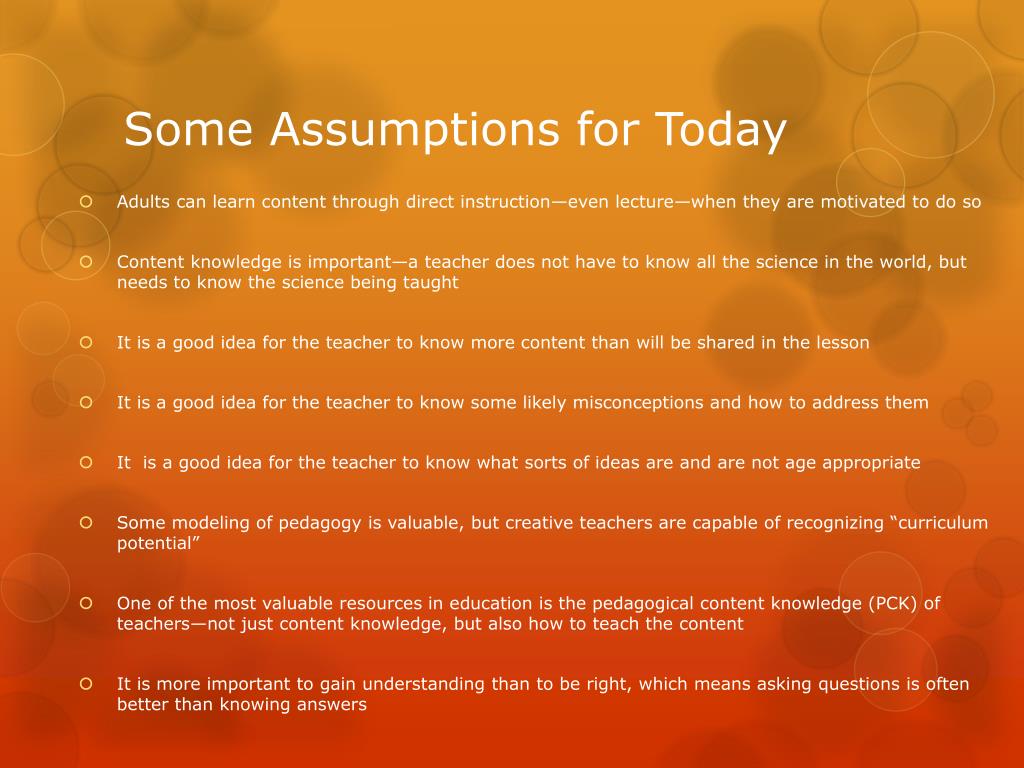 Some Assumptions for Today

Adults can learn content through direct instruction—even lecture—when they are motivated to do so

Content knowledge is important—a teacher does not have to know all the science in the world, but needs to know the science being taught

It is a good idea for the teacher to know more content than will be shared in the lesson

It is a good idea for the teacher to know some likely misconceptions and how to address them

It is a good idea for the teacher to know what sorts of ideas are and are not age appropriate

Some modeling of pedagogy is valuable, but creative teachers are capable of recognizing “curriculum potential”

One of the most valuable resources in education is the pedagogical content knowledge (PCK) of teachers—not just content knowledge, but also how to teach the content

It is more important to gain understanding than to be right, which means asking questions is often better than knowing answers